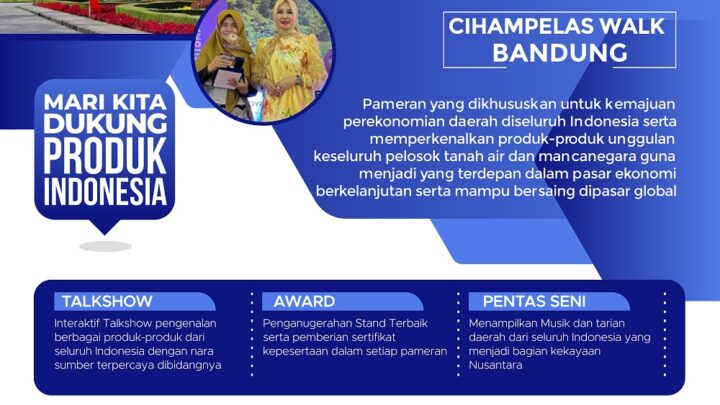 CIHAMPELAS WALK
BANDUNG

MARI KITA DUKUNG PRODUK INDONESIA

Pameran yang dikhususkan untuk kemajuan perekonomian daerah diseluruh Indonesia serta memperkenalkan produk-produk unggulan keseluruh pelosok tanah air dan mancanegara guna menjadi yang terdepan dalam pasar ekonomi berkelanjutan serta mampu bersaing dipasar global

TALKSHOW

Interaktif Talkshow pengenalan berbagai produk-produk dari seluruh Indonesia dengan nara sumber terpercaya dibidangnya

AWARD

Penganugerahan Stand Terbaik serta pemberian sertifikat kepesertaan dalam setiap pameran

PENTAS SENI

Menampilkan Musik dan tarian daerah dari seluruh Indonesia yang menjadi bagian kekayaan Nusantara